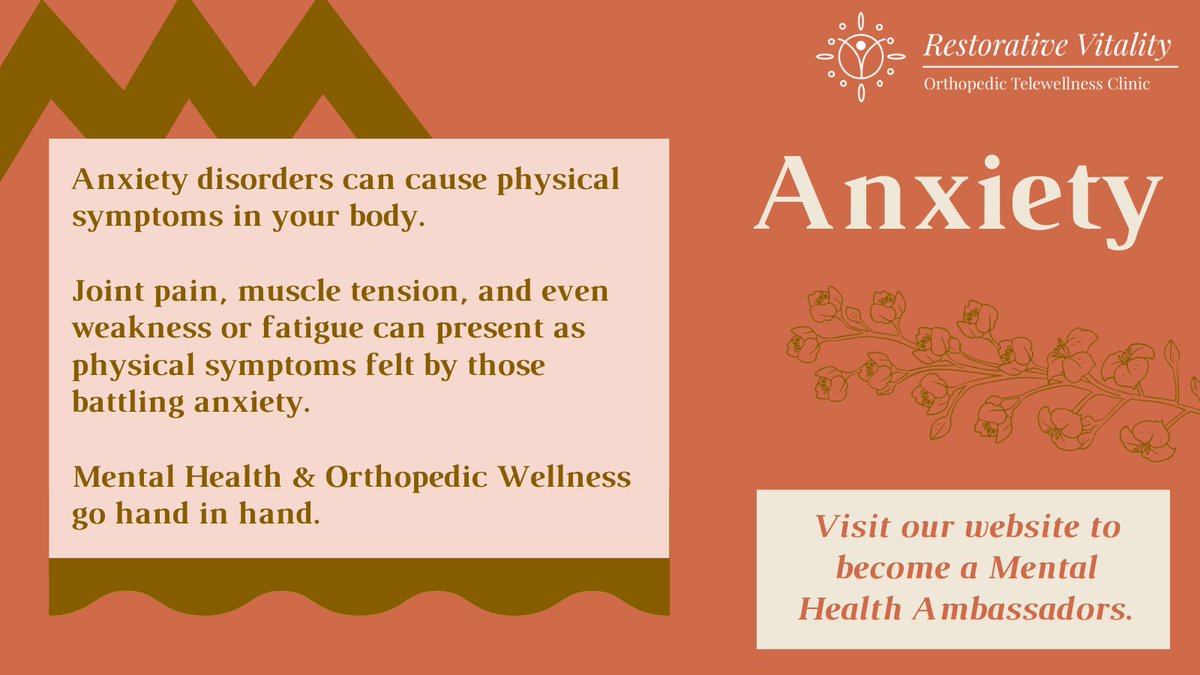 Restorative Vitality
Orthopedic Telewellness Clinic

Anxiety disorders can cause physical symptoms in your body.

Joint pain, muscle tension, and even weakness or fatigue can present as physical symptoms felt by those battling anxiety.

Mental Health & Orthopedic Wellness go hand in hand.

Anxiety

Visit our website to become a Mental Health Ambassadors.